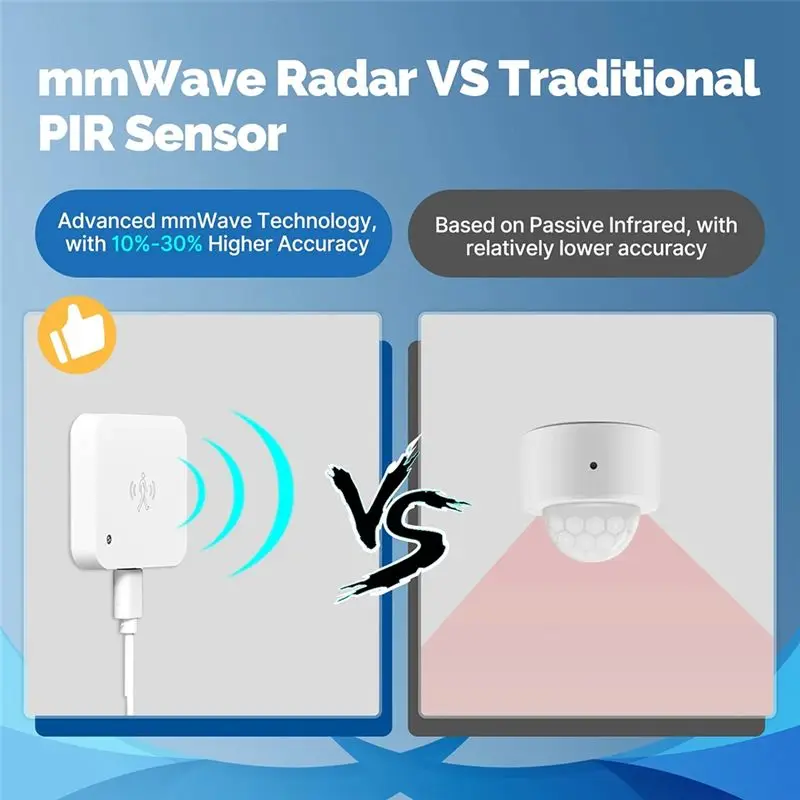 mmWave Radar VS Traditional PIR Sensor

Advanced mmWave Technology, with 10%-30% Higher Accuracy

Based on Passive Infrared, with relatively lower accuracy

VS